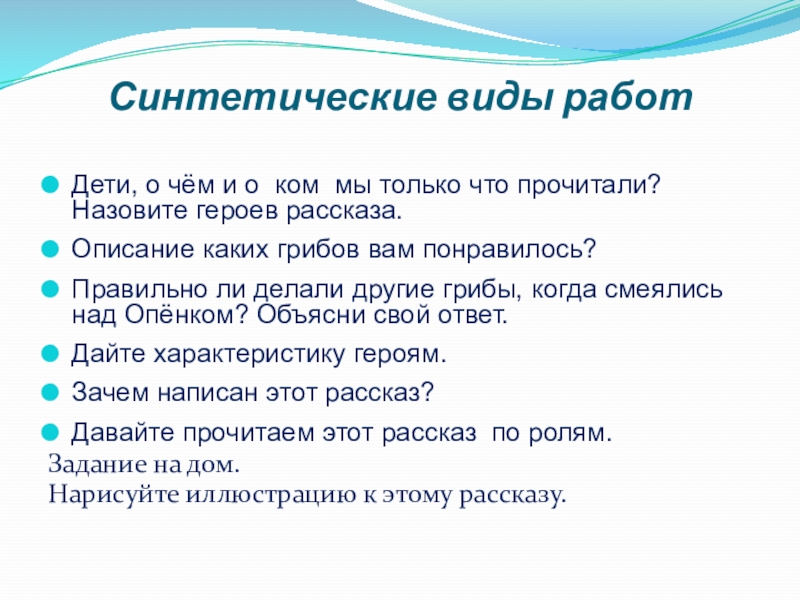 Синтетические виды работ

Дети, о чём и о ком мы только что прочитали? Назовите героев рассказа.

Описание каких грибов вам понравилось?

Правильно ли делали другие грибы, когда смеялись над Опёнком? Объясни свой ответ.

Дайте характеристику героям.

Зачем написан этот рассказ?

Давайте прочитаем этот рассказ по ролям.

Задание на дом.
Нарисуйте иллюстрацию к этому рассказу.